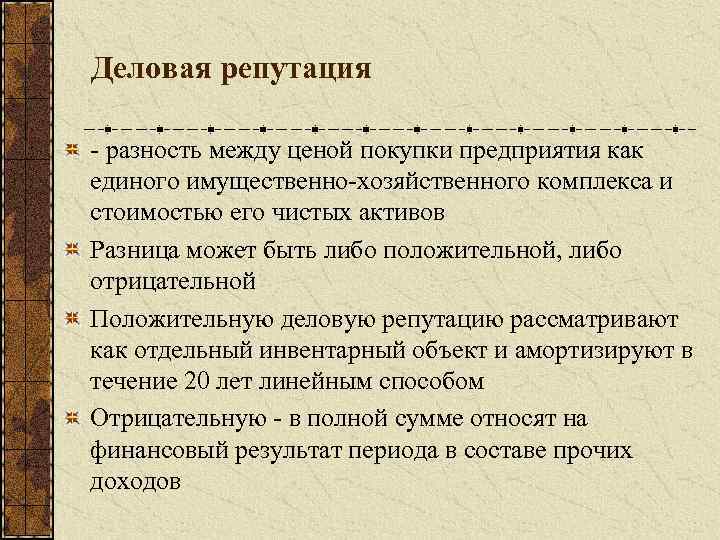 Деловая репутация

- разность между ценой покупки предприятия как единого имущественно-хозяйственного комплекса и стоимостью его чистых активов

Разница может быть либо положительной, либо отрицательной

Положительную деловую репутацию рассматривают как отдельный инвентарный объект и амортизируют в течение 20 лет линейным способом

Отрицательную - в полной сумме относят на финансовый результат периода в составе прочих доходов